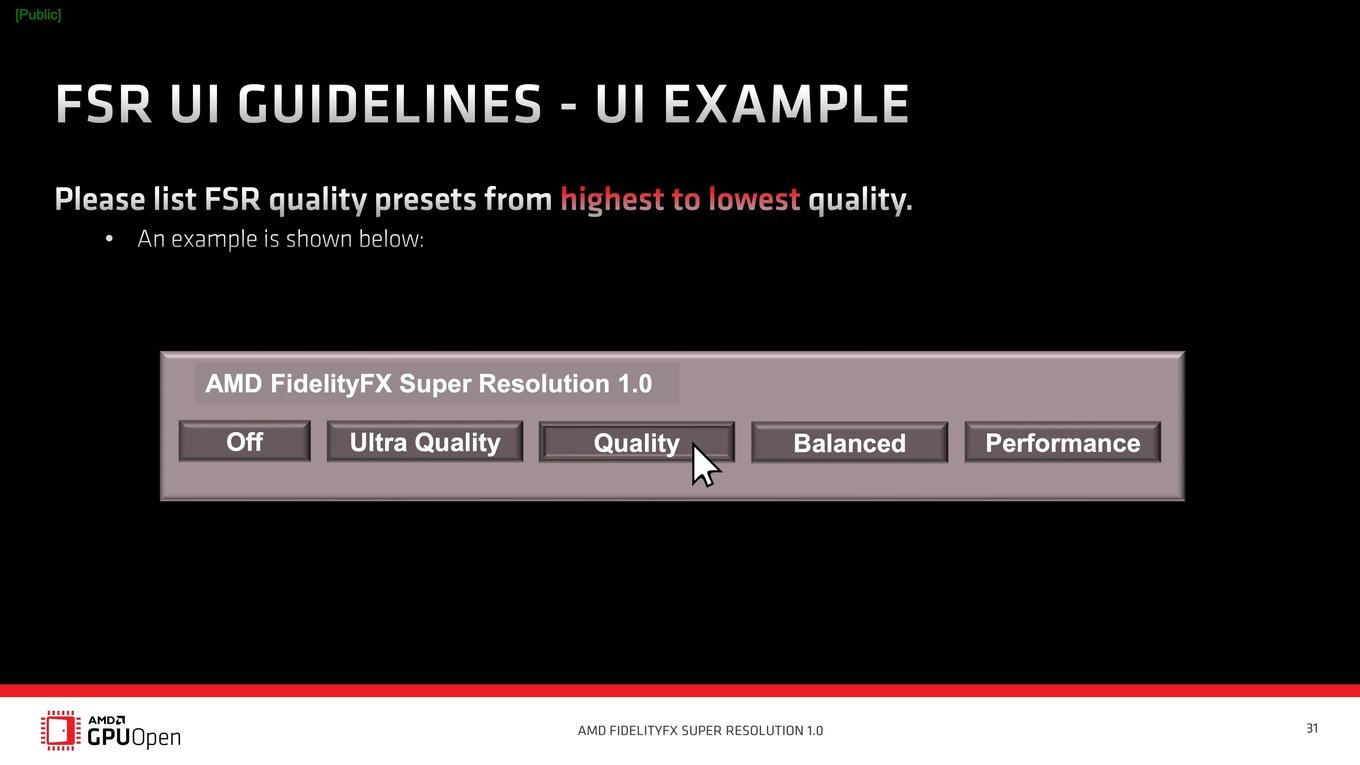 [Public]

FSR UI GUIDELINES - UI EXAMPLE

Please list FSR quality presets from highest to lowest quality.

• An example is shown below:

AMD FidelityFX Super Resolution 1.0

Off
Ultra Quality
Quality
Balanced
Performance

AMD GPUOpen

AMD FIDELITYFX SUPER RESOLUTION 1.0

31